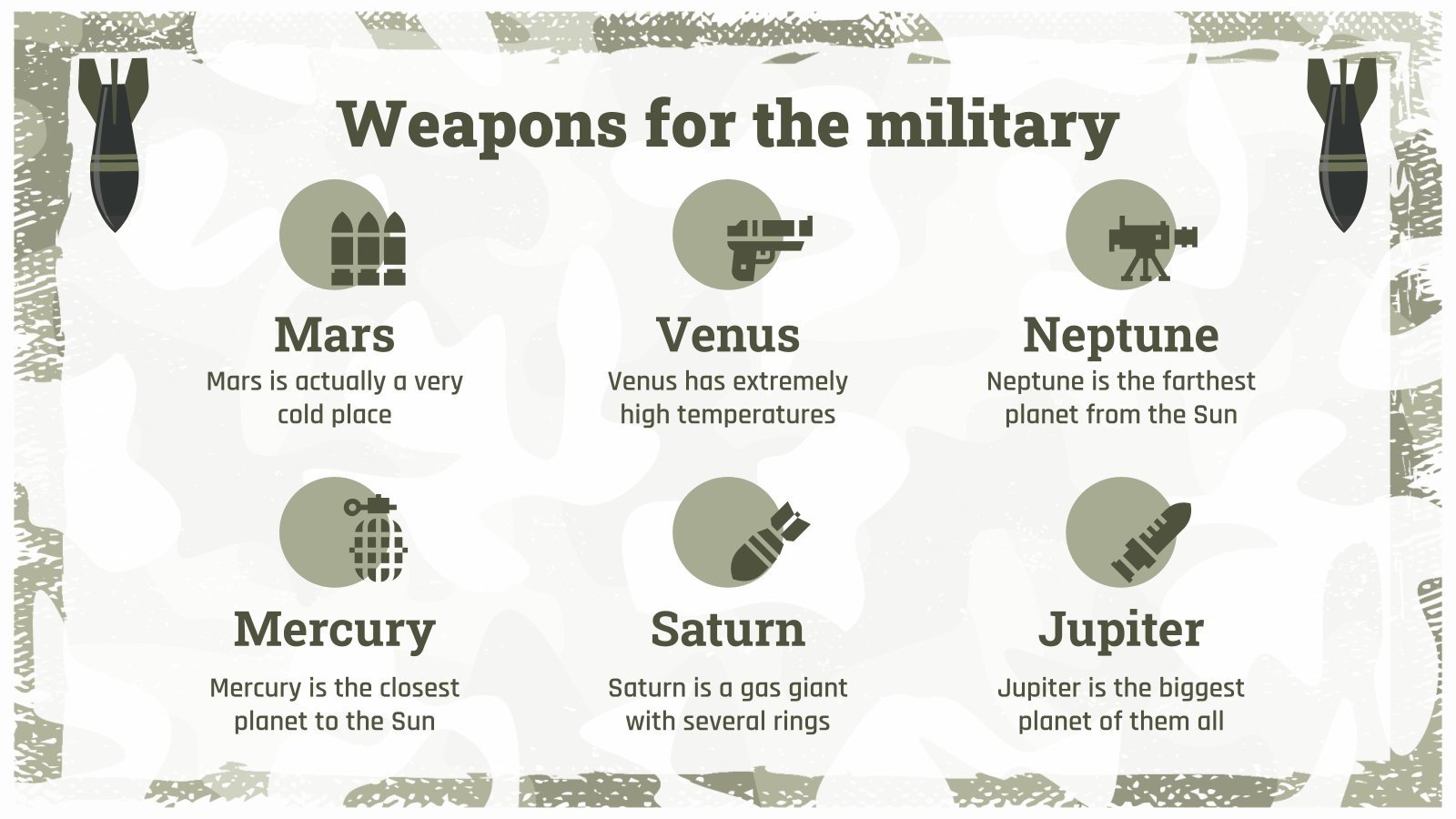 Weapons for the military

Mars
Mars is actually a very cold place

Venus
Venus has extremely high temperatures

Neptune
Neptune is the farthest planet from the Sun

Mercury
Mercury is the closest planet to the Sun

Saturn
Saturn is a gas giant with several rings

Jupiter
Jupiter is the biggest planet of them all